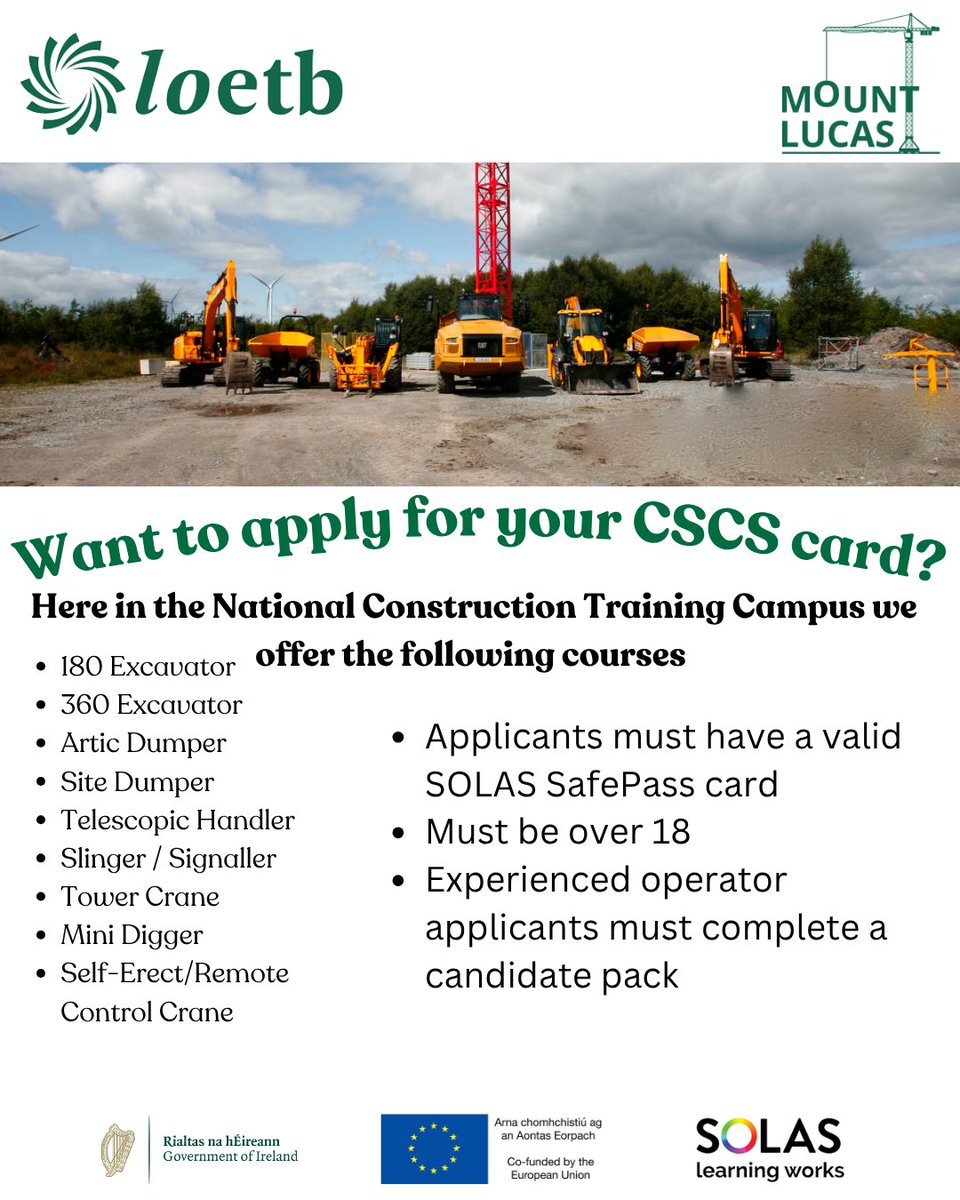 loetb

MOUNT LUCAS

CAT

Want to apply for your CSCS card?

Here in the National Construction Training Campus we offer the following courses

- 180 Excavator
- 360 Excavator
- Artic Dumper
- Site Dumper
- Telescopic Handler
- Slinger / Signaller
- Tower Crane
- Mini Digger
- Self-Erect/Remote Control Crane

- Applicants must have a valid SOLAS SafePass card
- Must be over 18
- Experienced operator applicants must complete a candidate pack

Rialtas na hÉireann
Government of Ireland

Arna chomhchistiú ag an Aontas Eorpach

Co-funded by the European Union

SOLAS
learning works